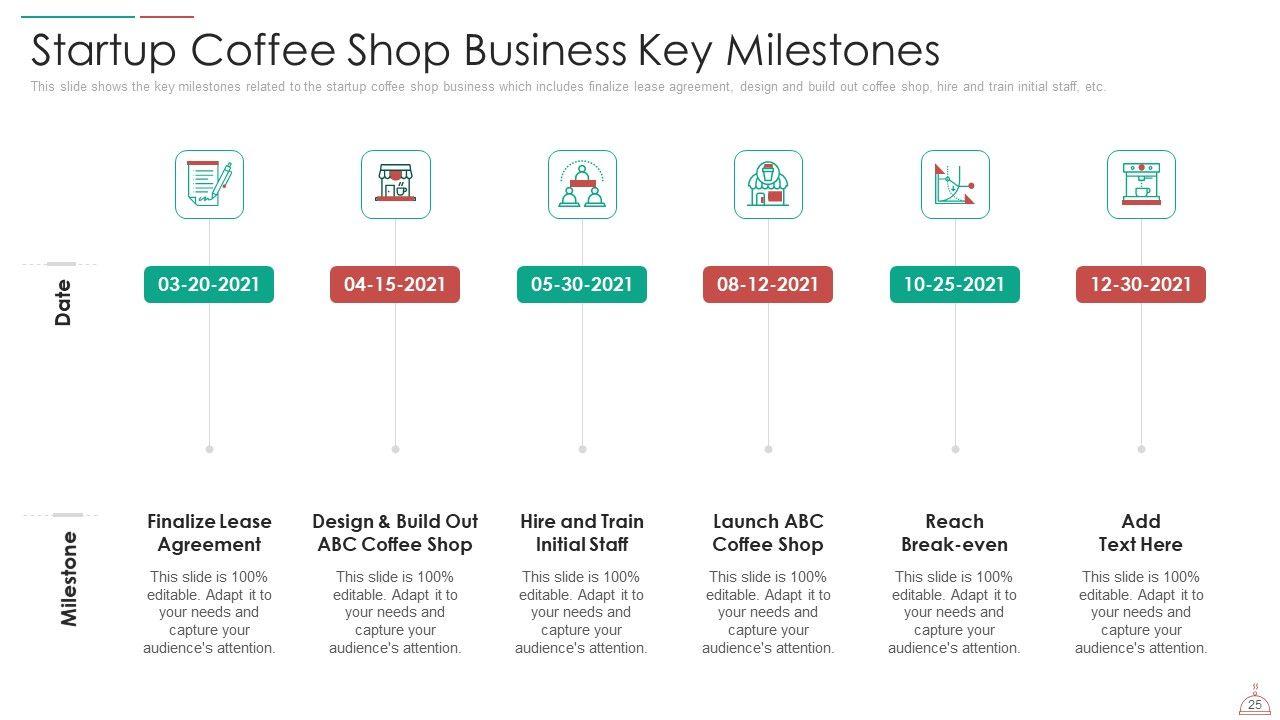 Startup Coffee Shop Business Key Milestones

This slide shows the key milestones related to the startup coffee shop business which includes finalize lease agreement, design and build out coffee shop, hire and train initial staff, etc.

Date

03-20-2021

04-15-2021

05-30-2021

08-12-2021

10-25-2021

12-30-2021

Milestone

Finalize Lease Agreement

This slide is 100% editable. Adapt it to your needs and capture your audience's attention.

Design & Build Out ABC Coffee Shop

This slide is 100% editable. Adapt it to your needs and capture your audience's attention.

Hire and Train Initial Staff

This slide is 100% editable. Adapt it to your needs and capture your audience's attention.

Launch ABC Coffee Shop

This slide is 100% editable. Adapt it to your needs and capture your audience's attention.

Reach Break-even

This slide is 100% editable. Adapt it to your needs and capture your audience's attention.

Add Text Here

This slide is 100% editable. Adapt it to your needs and capture your audience's attention.

25